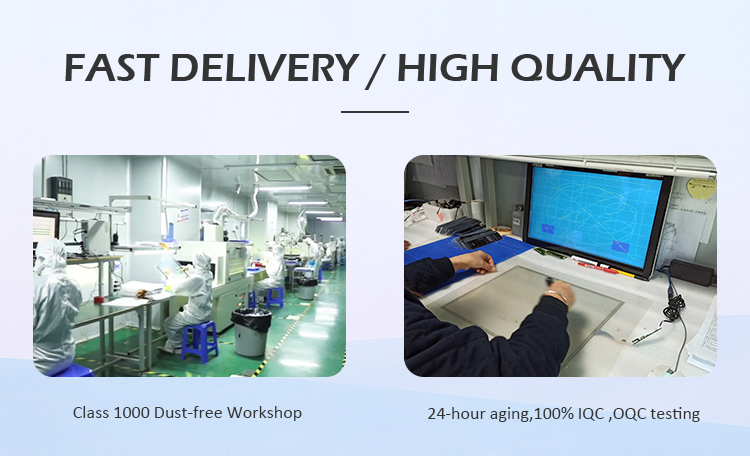 FAST DELIVERY / HIGH QUALITY

Class 1000 Dust-free Workshop

24-hour aging,100% IQC ,OQC testing